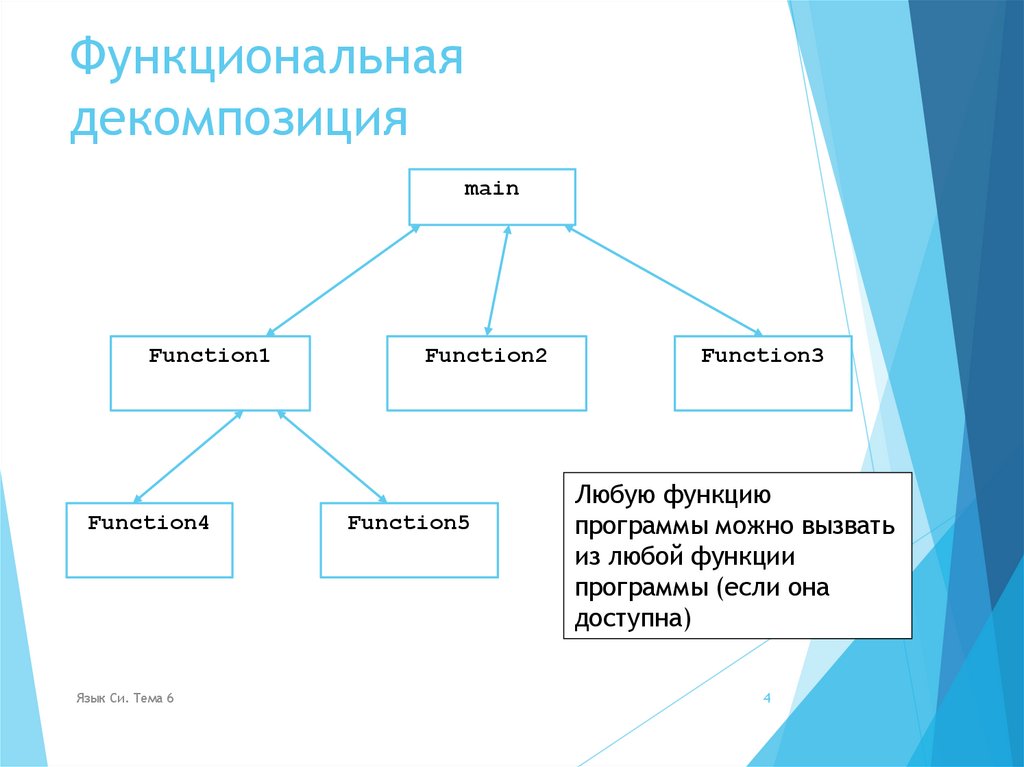 Функциональная декомпозиция

main

Function1

Function2

Function3

Function4

Function5

Любую функцию программы можно вызвать из любой функции программы (если она доступна)

Язык Си. Тема 6

4